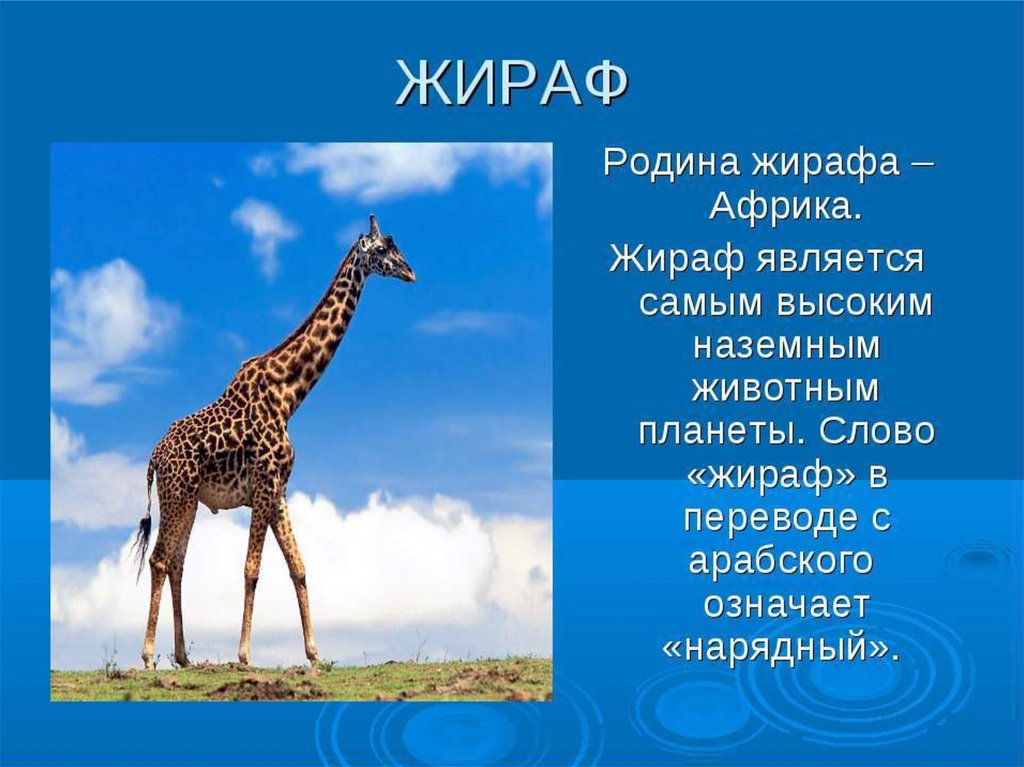 ЖИРАФ

Родина жирафа – Африка.

Жираф является самым высоким наземным животным планеты. Слово «жираф» в переводе с арабского означает «нарядный».